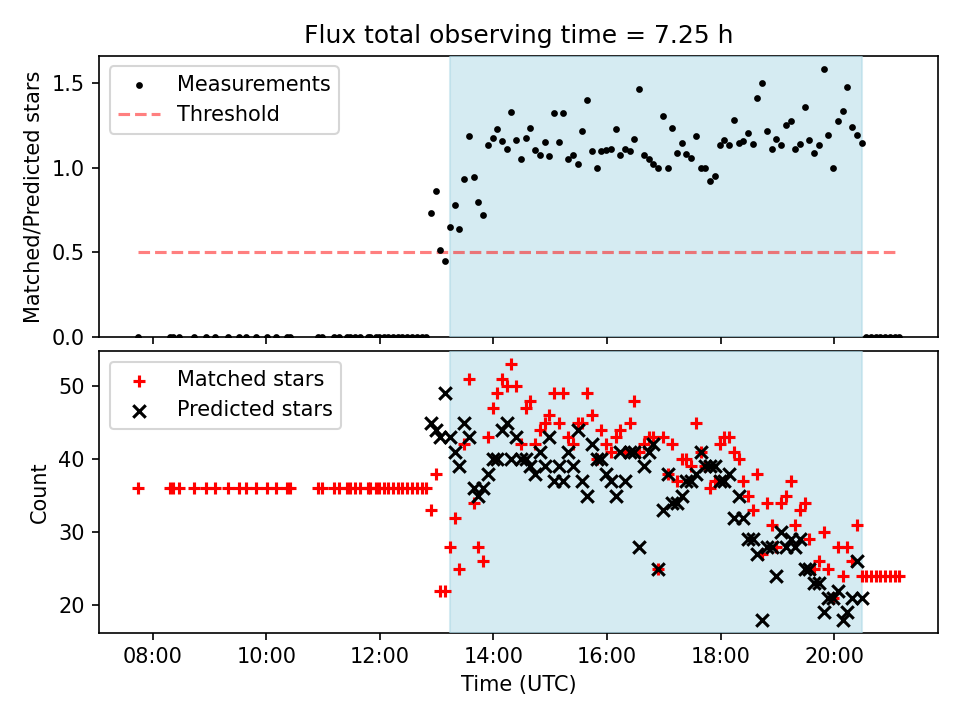 Flux total observing time = 7.25 h

Measurements
Threshold

Matched/Predicted stars

1.5
1.0
0.5
0.0

Matched stars
Predicted stars

Count

50
40
30
20

08:00
10:00
12:00
14:00
16:00
18:00
20:00

Time (UTC)